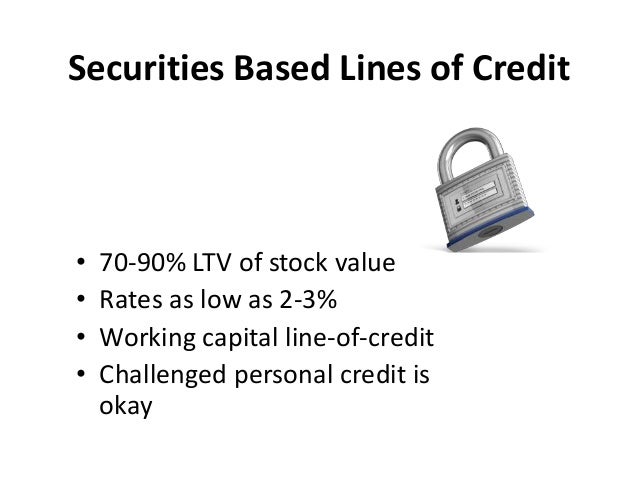 Securities Based Lines of Credit

• 70-90% LTV of stock value
• Rates as low as 2-3%
• Working capital line-of-credit
• Challenged personal credit is okay